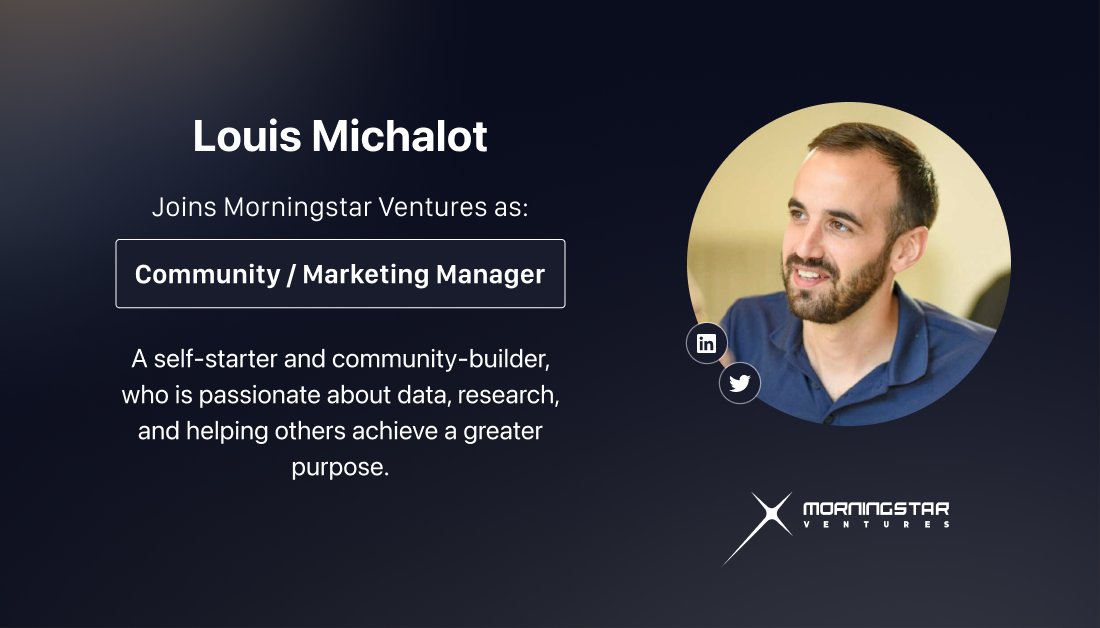 Louis Michalot

Joins Morningstar Ventures as:

Community / Marketing Manager

A self-starter and community-builder, who is passionate about data, research, and helping others achieve a greater purpose.

in

MORNINGSTAR
VENTURES